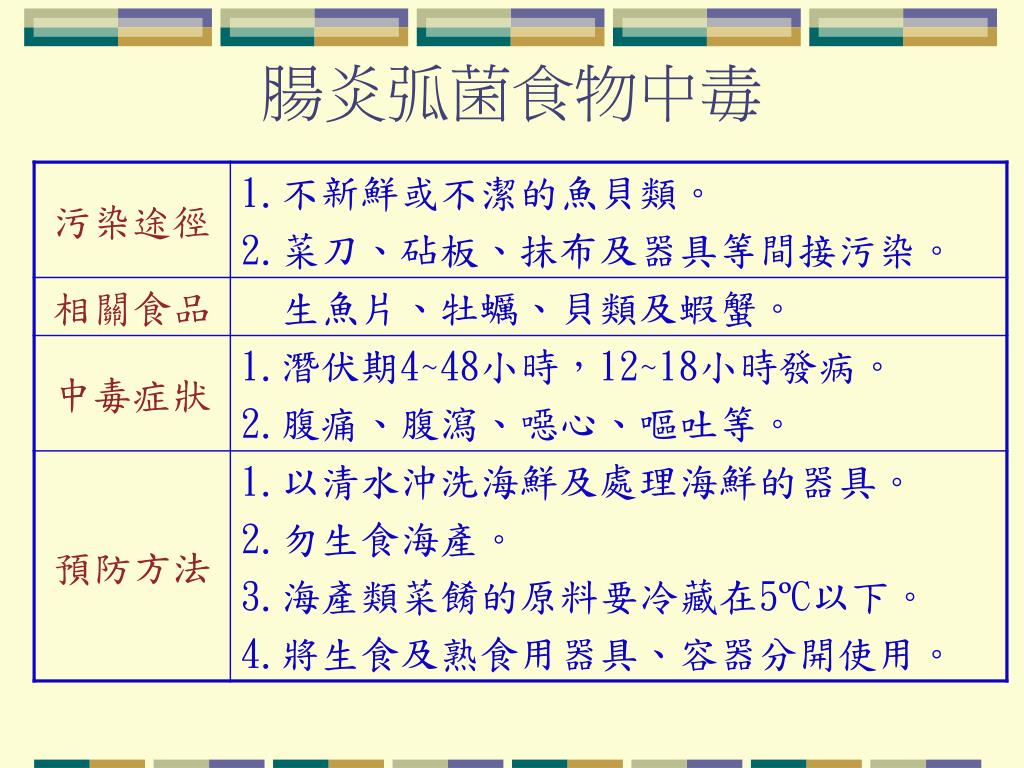 腸炎弧菌食物中毒

| 污染途徑 | 1.不新鮮或不潔的魚貝類。<br>2.菜刀、砧板、抹布及器具等間接污染。 |
|---|---|
| 相關食品 | 生魚片、牡蠣、貝類及蝦蟹。 |
| 中毒症狀 | 1.潛伏期4~48小時，12~18小時發病。<br>2.腹痛、腹瀉、噁心、嘔吐等。 |
| 預防方法 | 1.以清水沖洗海鮮及處理海鮮的器具。<br>2.勿生食海產。<br>3.海產類菜餚的原料要冷藏在5℃以下。<br>4.將生食及熟食用器具、容器分開使用。 |